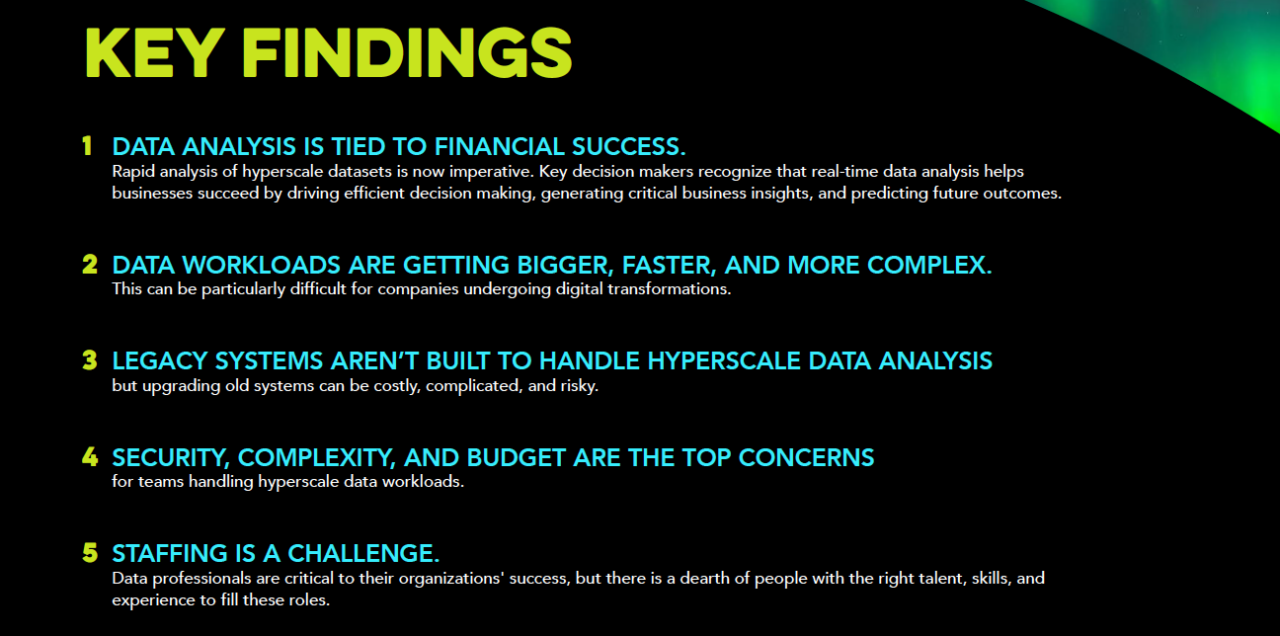 KEY FINDINGS

1 DATA ANALYSIS IS TIED TO FINANCIAL SUCCESS.
Rapid analysis of hyperscale datasets is now imperative. Key decision makers recognize that real-time data analysis helps businesses succeed by driving efficient decision making, generating critical business insights, and predicting future outcomes.

2 DATA WORKLOADS ARE GETTING BIGGER, FASTER, AND MORE COMPLEX.
This can be particularly difficult for companies undergoing digital transformations.

3 LEGACY SYSTEMS AREN'T BUILT TO HANDLE HYPERSCALE DATA ANALYSIS
but upgrading old systems can be costly, complicated, and risky.

4 SECURITY, COMPLEXITY, AND BUDGET ARE THE TOP CONCERNS
for teams handling hyperscale data workloads.

5 STAFFING IS A CHALLENGE.
Data professionals are critical to their organizations' success, but there is a dearth of people with the right talent, skills, and experience to fill these roles.